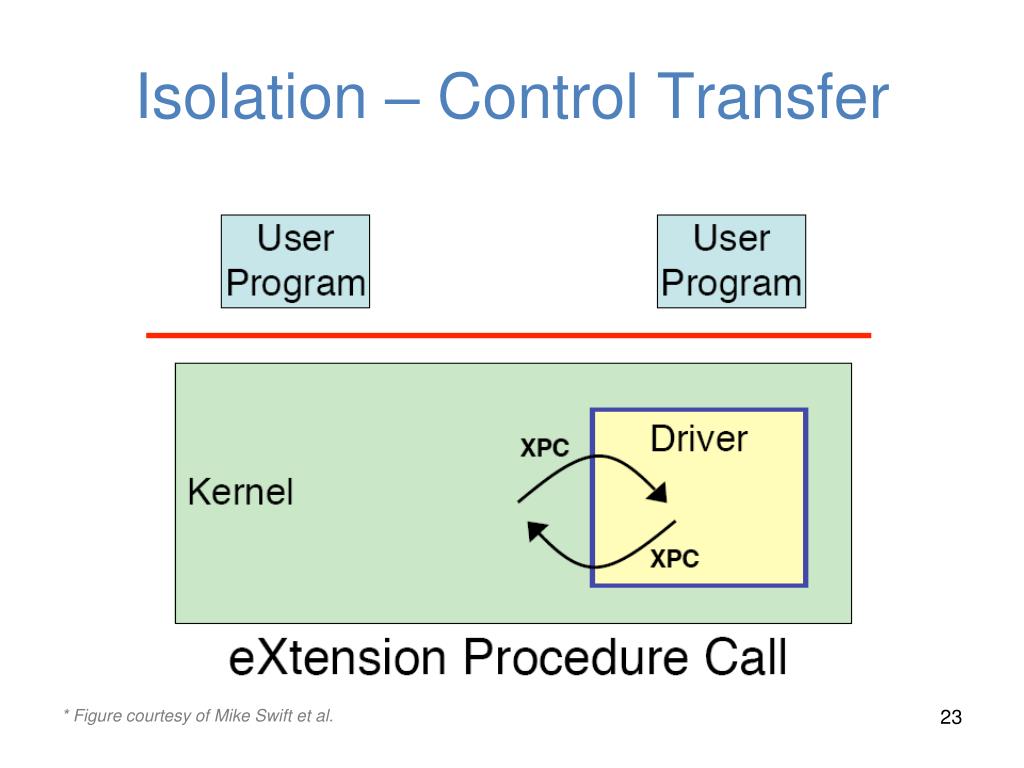 Isolation – Control Transfer

User Program

User Program

Kernel

XPC

Driver

XPC

eXtension Procedure Call

* Figure courtesy of Mike Swift et al.

23